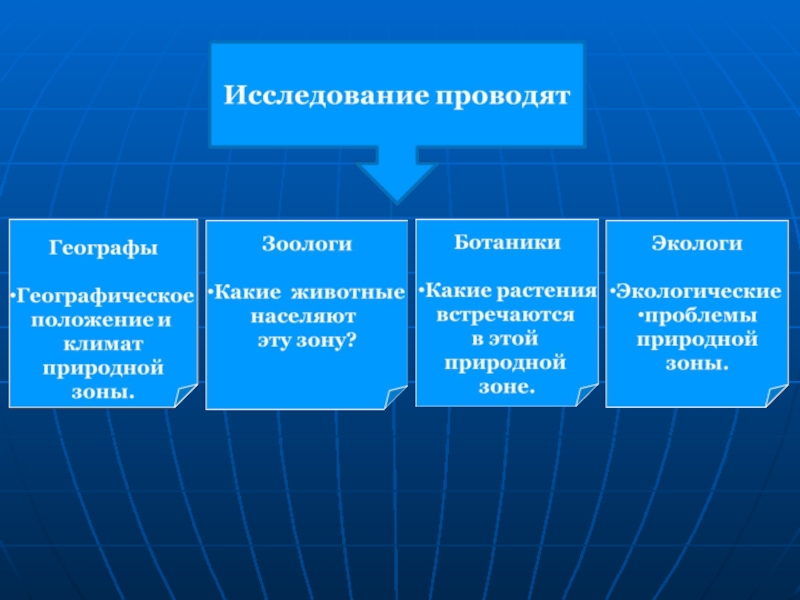 Исследование проводят

Географы

•Географическое положение и климат природной зоны.

Зоологи

•Какие животные населяют эту зону?

Ботаники

•Какие растения встречаются в этой природной зоне.

Экологи

•Экологические •проблемы природной зоны.